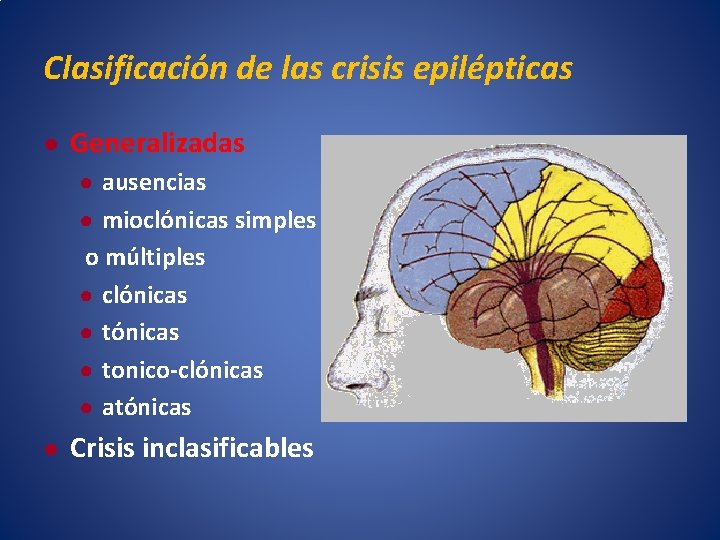 Clasificación de las crisis epilépticas

- Generalizadas
  - ausencias
  - mioclónicas simples o múltiples
  - clónicas
  - tónicas
  - tonico-clónicas
  - atónicas
- Crisis inclasificables